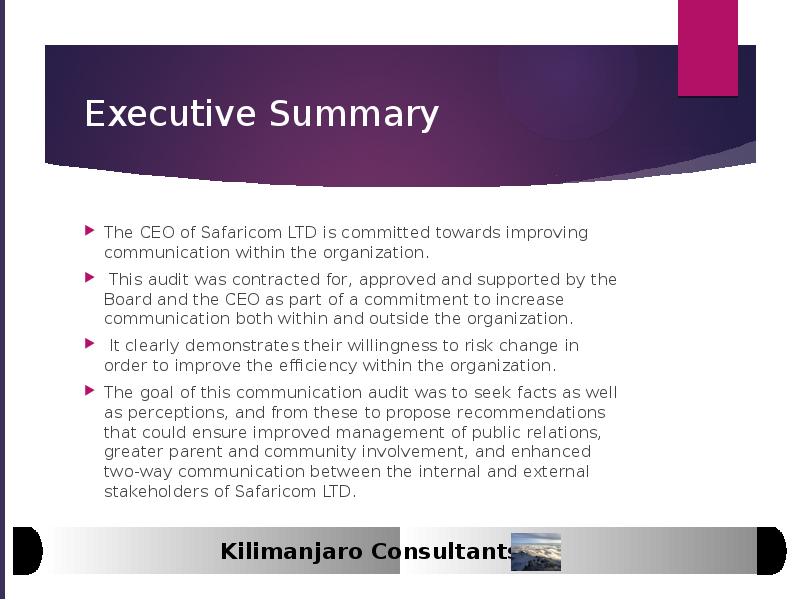 Executive Summary

The CEO of Safaricom LTD is committed towards improving communication within the organization.

This audit was contracted for, approved and supported by the Board and the CEO as part of a commitment to increase communication both within and outside the organization.

It clearly demonstrates their willingness to risk change in order to improve the efficiency within the organization.

The goal of this communication audit was to seek facts as well as perceptions, and from these to propose recommendations that could ensure improved management of public relations, greater parent and community involvement, and enhanced two-way communication between the internal and external stakeholders of Safaricom LTD.

Kilimanjaro Consultants